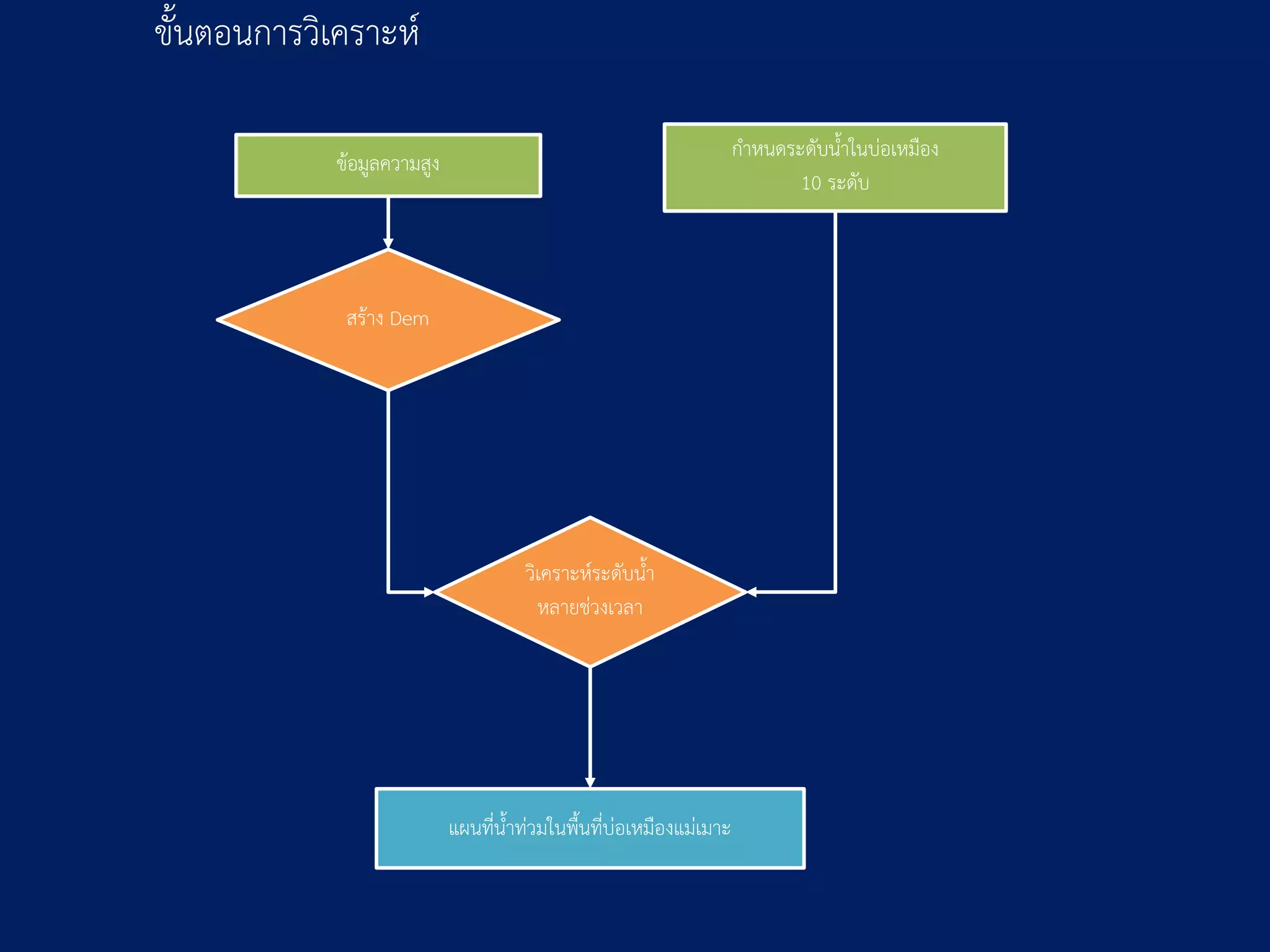 ขั้นตอนการวิเคราะห์

ข้อมูลความสูง

กำหนดระดับน้ำในบ่อเหมือง
10 ระดับ

สร้าง Dem

วิเคราะห์ระดับน้ำ
หลายช่วงเวลา

แผนที่น้ำท่วมในพื้นที่บ่อเหมืองแม่เมาะ